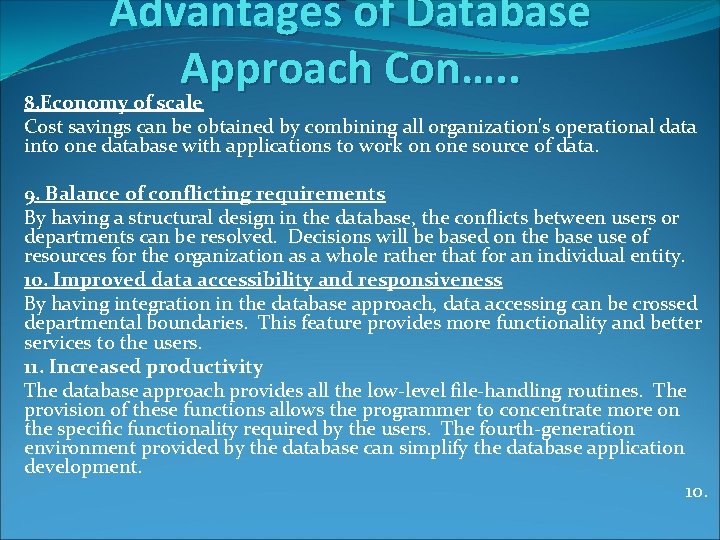 Advantages of Database Approach Con…..

8.Economy of scale
Cost savings can be obtained by combining all organization's operational data into one database with applications to work on one source of data.

9. Balance of conflicting requirements
By having a structural design in the database, the conflicts between users or departments can be resolved. Decisions will be based on the base use of resources for the organization as a whole rather that for an individual entity.
10. Improved data accessibility and responsiveness
By having integration in the database approach, data accessing can be crossed departmental boundaries. This feature provides more functionality and better services to the users.
11. Increased productivity
The database approach provides all the low-level file-handling routines. The provision of these functions allows the programmer to concentrate more on the specific functionality required by the users. The fourth-generation environment provided by the database can simplify the database application development.

10.